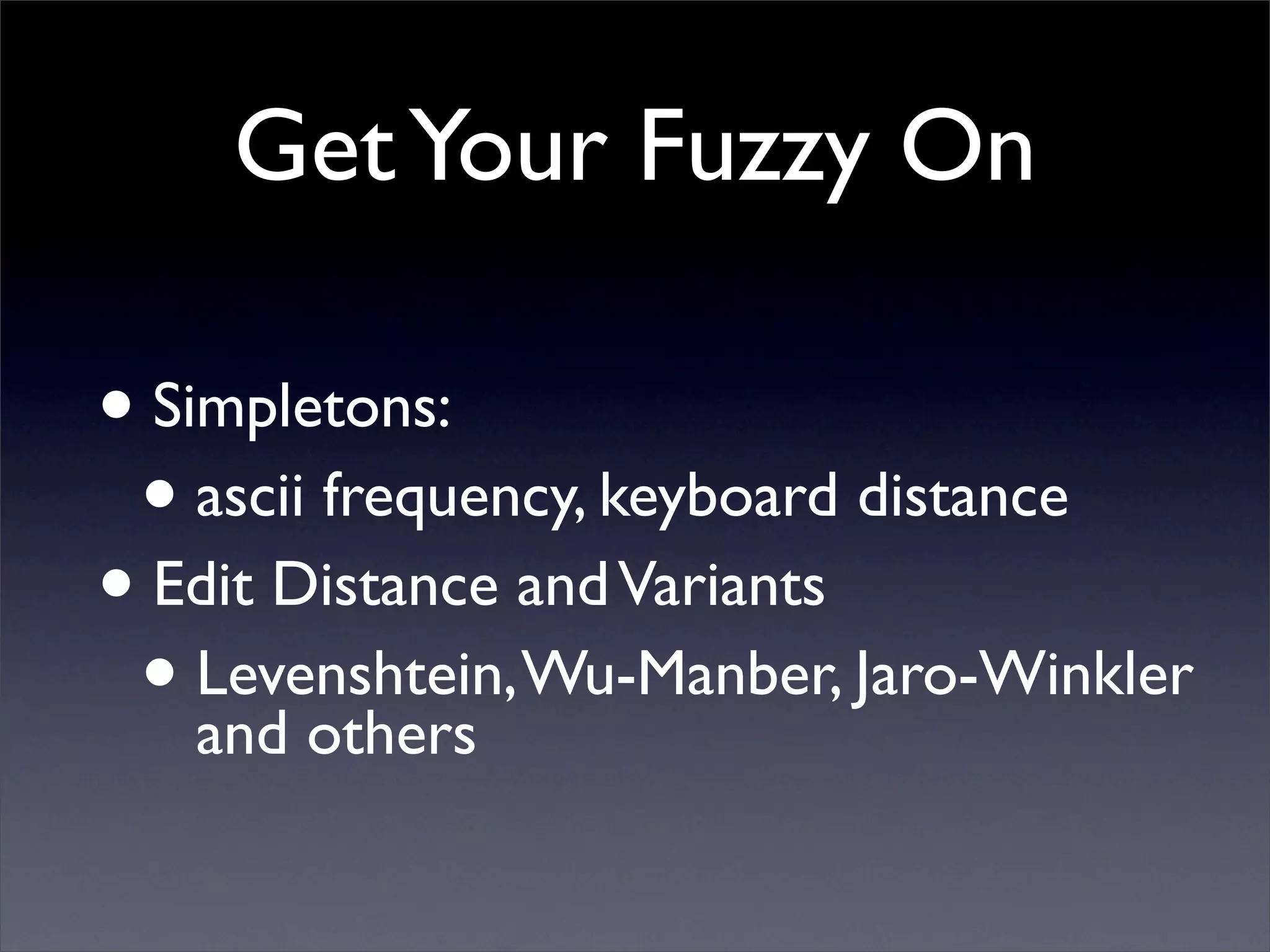 Get Your Fuzzy On

• Simpletons:
  • ascii frequency, keyboard distance
• Edit Distance and Variants
  • Levenshtein, Wu-Manber, Jaro-Winkler and others